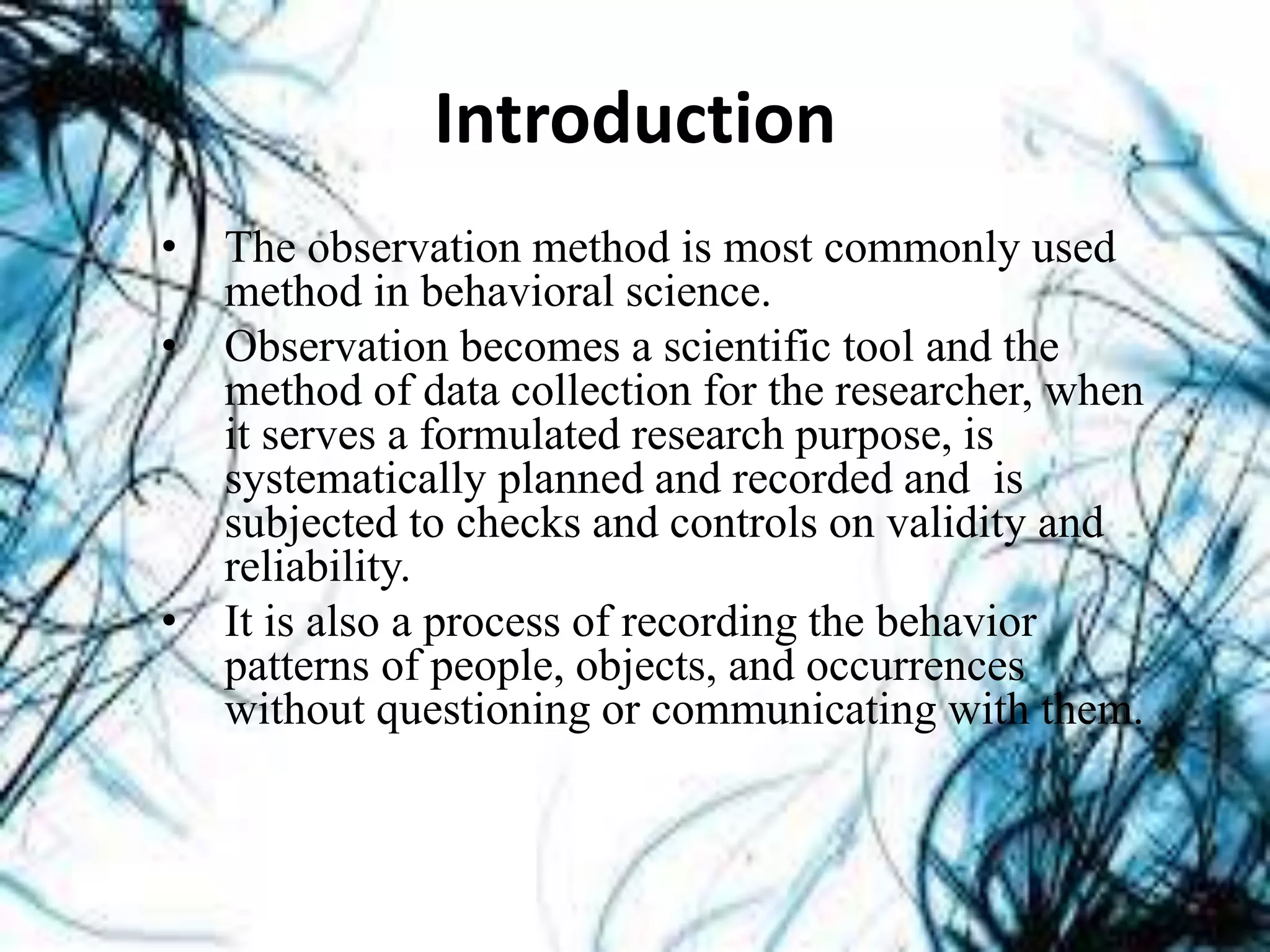 Introduction

• The observation method is most commonly used method in behavioral science.
• Observation becomes a scientific tool and the method of data collection for the researcher, when it serves a formulated research purpose, is systematically planned and recorded and is subjected to checks and controls on validity and reliability.
• It is also a process of recording the behavior patterns of people, objects, and occurrences without questioning or communicating with them.